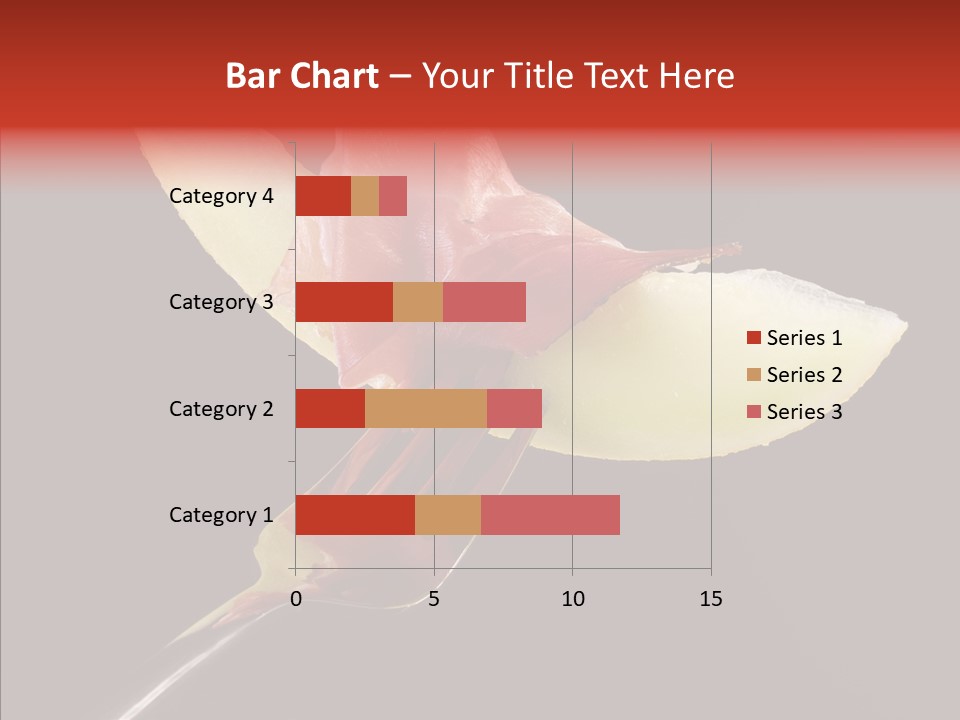 Bar Chart – Your Title Text Here

Category 4
Category 3
Category 2
Category 1

0
5
10
15

Series 1
Series 2
Series 3